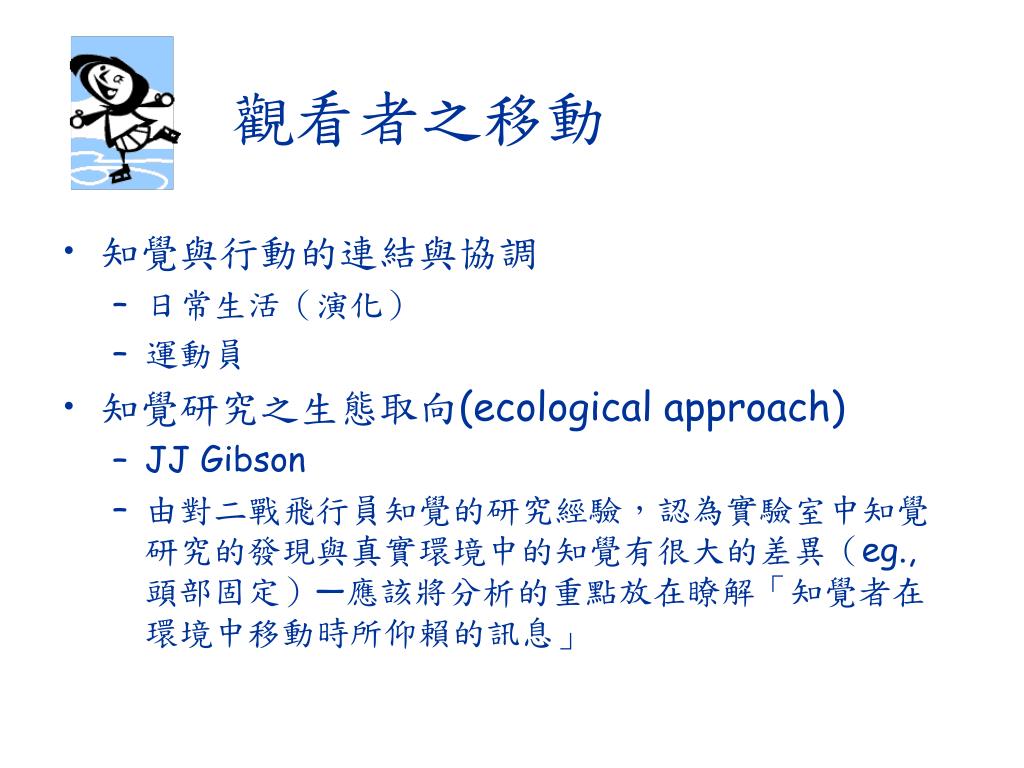 觀看者之移動

• 知覺與行動的連結與協調
  – 日常生活（演化）
  – 運動員
• 知覺研究之生態取向(ecological approach)
  – JJ Gibson
  – 由對二戰飛行員知覺的研究經驗，認為實驗室中知覺研究的發現與真實環境中的知覺有很大的差異（eg., 頭部固定）—應該將分析的重點放在瞭解「知覺者在環境中移動時所仰賴的訊息」